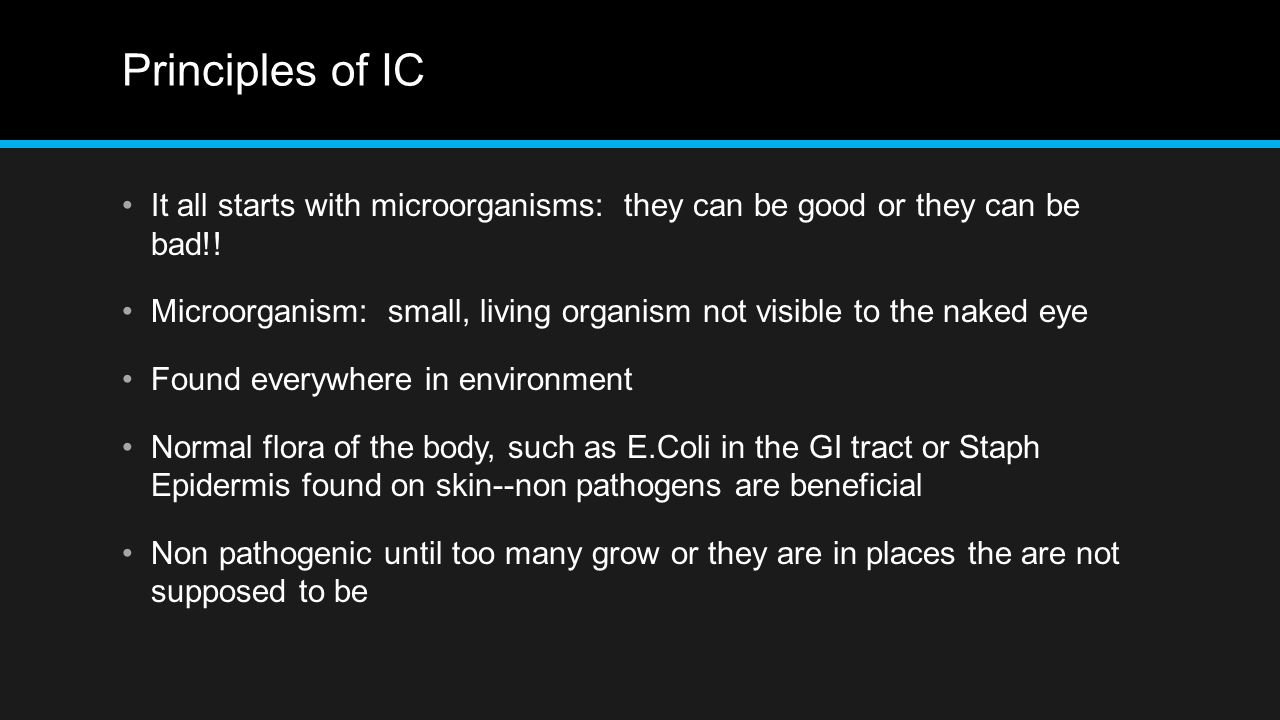 Principles of IC

• It all starts with microorganisms: they can be good or they can be bad!!

• Microorganism: small, living organism not visible to the naked eye

• Found everywhere in environment

• Normal flora of the body, such as E.Coli in the GI tract or Staph Epidermis found on skin--non pathogens are beneficial

• Non pathogenic until too many grow or they are in places the are not supposed to be